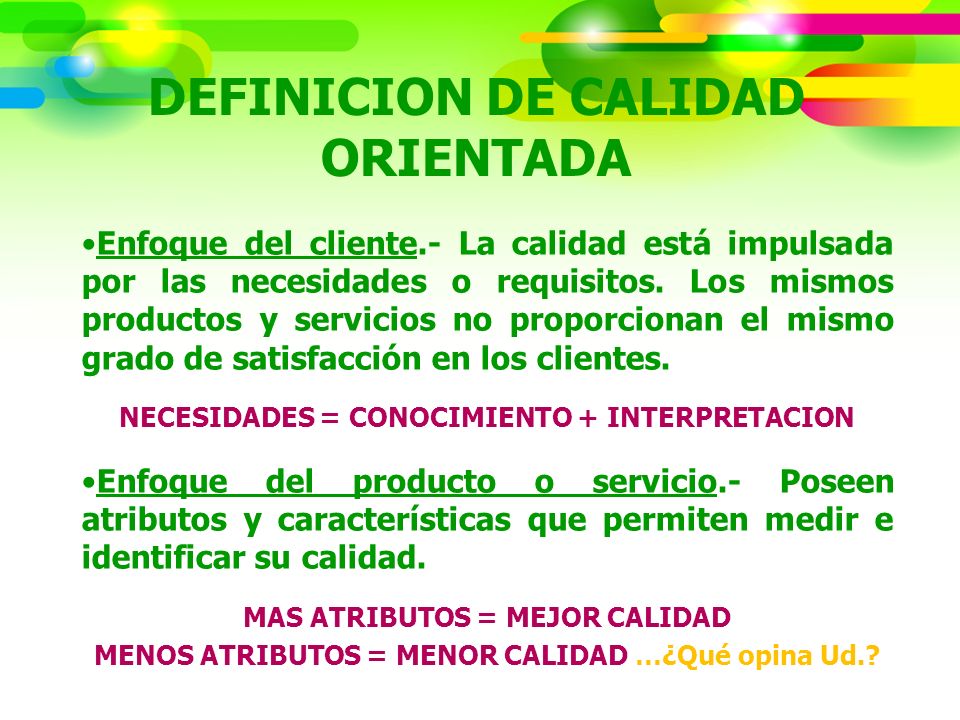 DEFINICION DE CALIDAD ORIENTADA

•Enfoque del cliente.- La calidad está impulsada por las necesidades o requisitos. Los mismos productos y servicios no proporcionan el mismo grado de satisfacción en los clientes.

NECESIDADES = CONOCIMIENTO + INTERPRETACION

•Enfoque del producto o servicio.- Poseen atributos y características que permiten medir e identificar su calidad.

MAS ATRIBUTOS = MEJOR CALIDAD
MENOS ATRIBUTOS = MENOR CALIDAD …¿Qué opina Ud.?